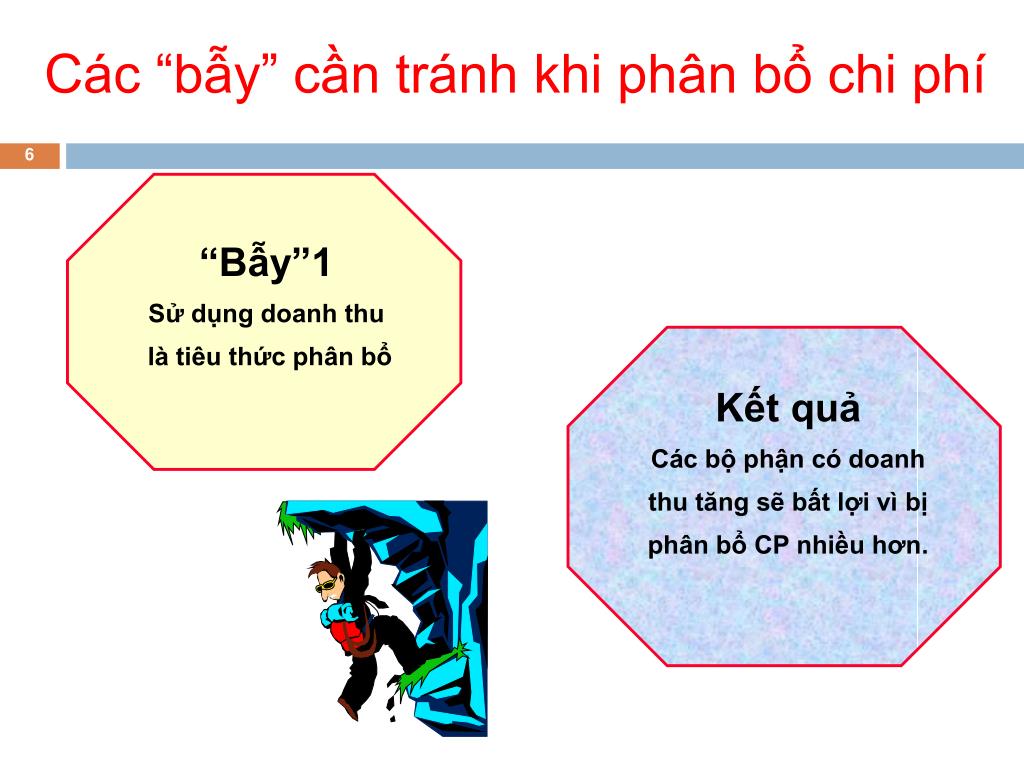 Các “bẫy” cần tránh khi phân bổ chi phí

6

“Bẫy”1

Sử dụng doanh thu là tiêu thức phân bổ

Kết quả

Các bộ phận có doanh thu tăng sẽ bất lợi vì bị phân bổ CP nhiều hơn.